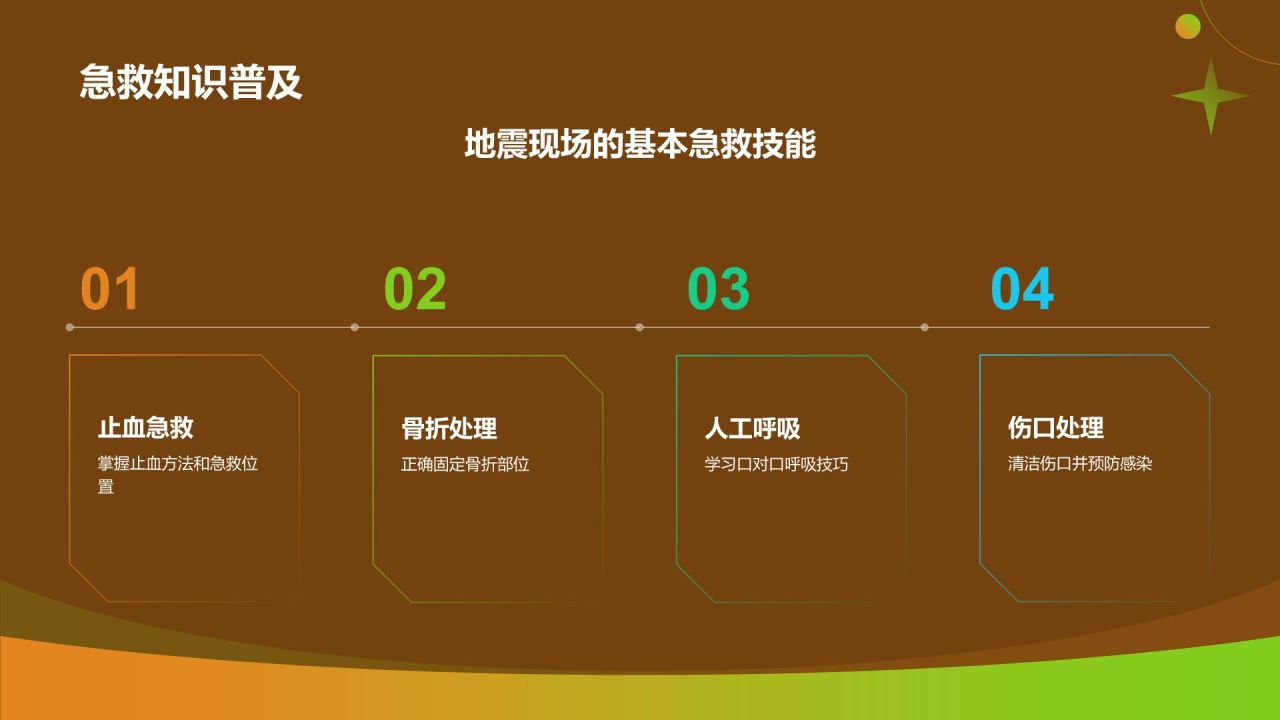 急救知识普及

地震现场的基本急救技能

01

止血急救

掌握止血方法和急救位置

02

骨折处理

正确固定骨折部位

03

人工呼吸

学习口对口呼吸技巧

04

伤口处理

清洁伤口并预防感染